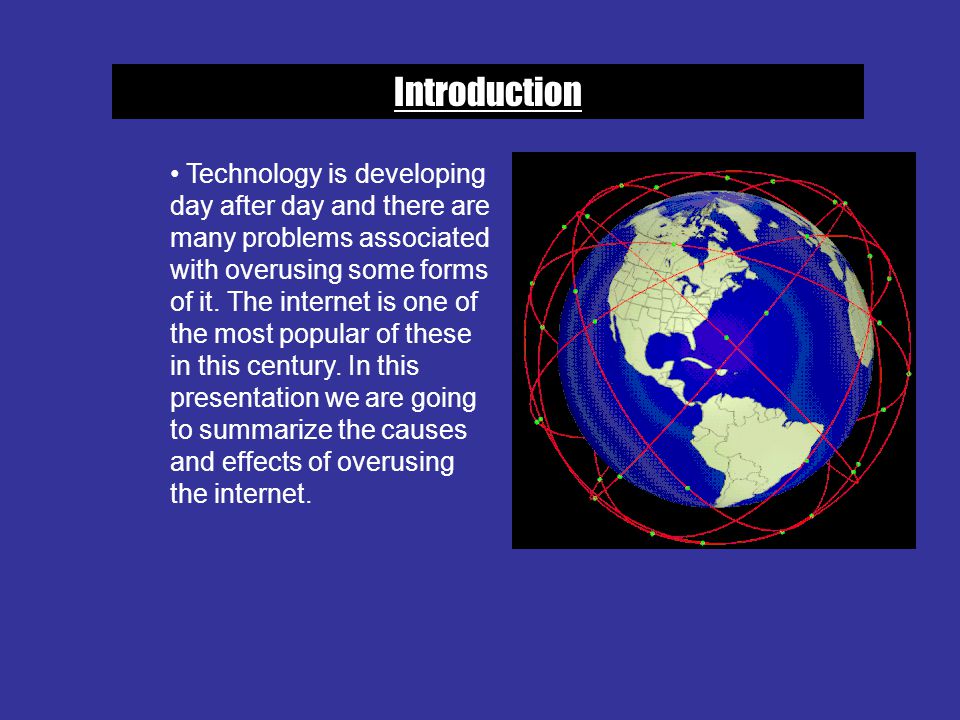 Introduction

• Technology is developing day after day and there are many problems associated with overusing some forms of it. The internet is one of the most popular of these in this century. In this presentation we are going to summarize the causes and effects of overusing the internet.